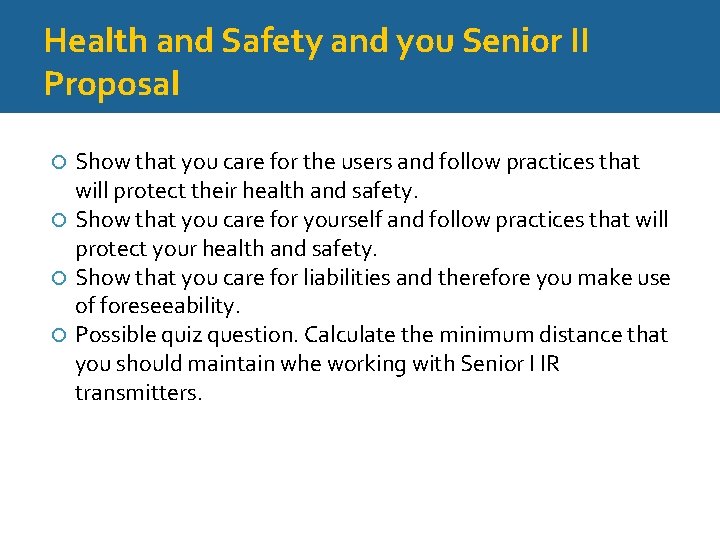 Health and Safety and you Senior II Proposal

Show that you care for the users and follow practices that will protect their health and safety.
Show that you care for yourself and follow practices that will protect your health and safety.
Show that you care for liabilities and therefore you make use of foreseeability.
Possible quiz question. Calculate the minimum distance that you should maintain whe working with Senior I IR transmitters.